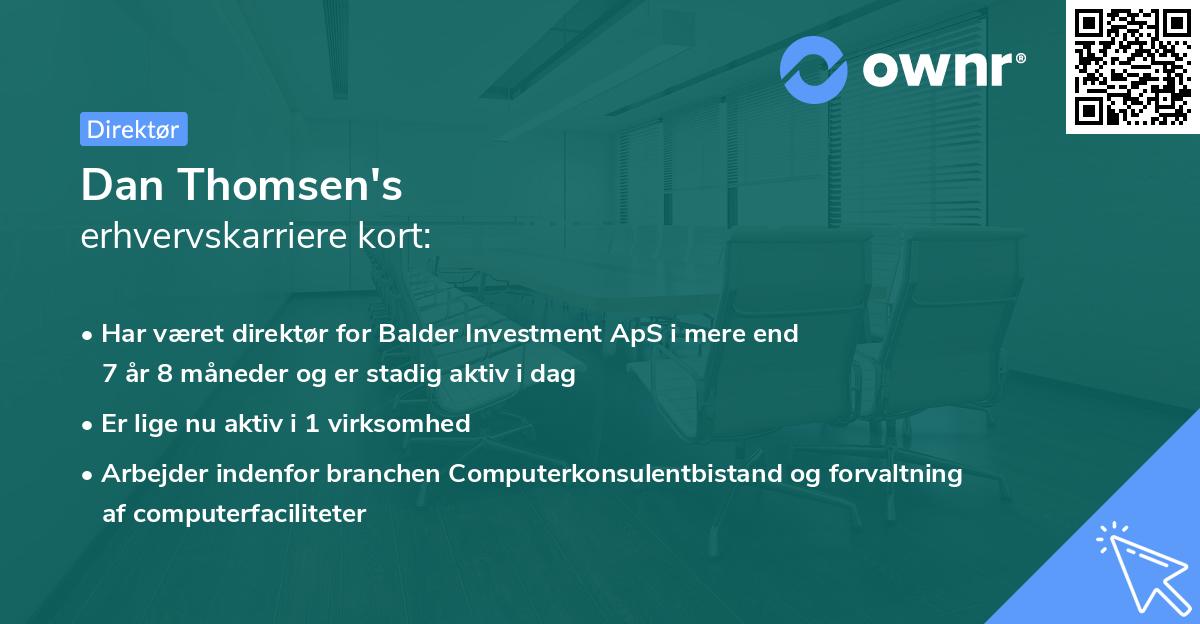 ownr®

Direktør

Dan Thomsen's
erhvervskarriere kort:

• Har været direktør for Balder Investment ApS i mere end 7 år 8 måneder og er stadig aktiv i dag

• Er lige nu aktiv i 1 virksomhed

• Arbejder indenfor branchen Computerkonsulentbistand og forvaltning af computerfaciliteter